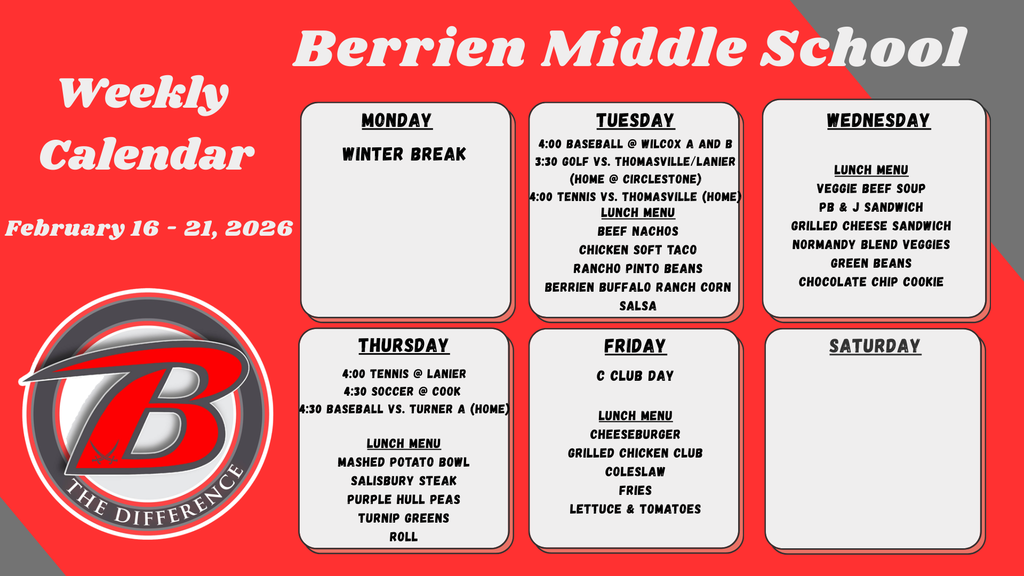 Berrien Middle School

Weekly Calendar

February 16 - 21, 2026

B
THE DIFFERENCE

MONDAY

WINTER BREAK

TUESDAY

4:00 BASEBALL @ WILCOX A AND B
3:30 GOLF VS. THOMASVILLE/LANIER (HOME @ CIRCLESTONE)
4:00 TENNIS VS. THOMASVILLE (HOME)

LUNCH MENU
BEEF NACHOS
CHICKEN SOFT TACO
RANCHO PINTO BEANS
BERRIEN BUFFALO RANCH CORN
SALSA

WEDNESDAY

LUNCH MENU
VEGGIE BEEF SOUP
PB & J SANDWICH
GRILLED CHEESE SANDWICH
NORMANDY BLEND VEGGIES
GREEN BEANS
CHOCOLATE CHIP COOKIE

THURSDAY

4:00 TENNIS @ LANIER
4:30 SOCCER @ COOK
4:30 BASEBALL VS. TURNER A (HOME)

LUNCH MENU
MASHED POTATO BOWL
SALISBURY STEAK
PURPLE HULL PEAS
TURNIP GREENS
ROLL

FRIDAY

C CLUB DAY

LUNCH MENU
CHEESEBURGER
GRILLED CHICKEN CLUB
COLESLAW
FRIES
LETTUCE & TOMATOES

SATURDAY